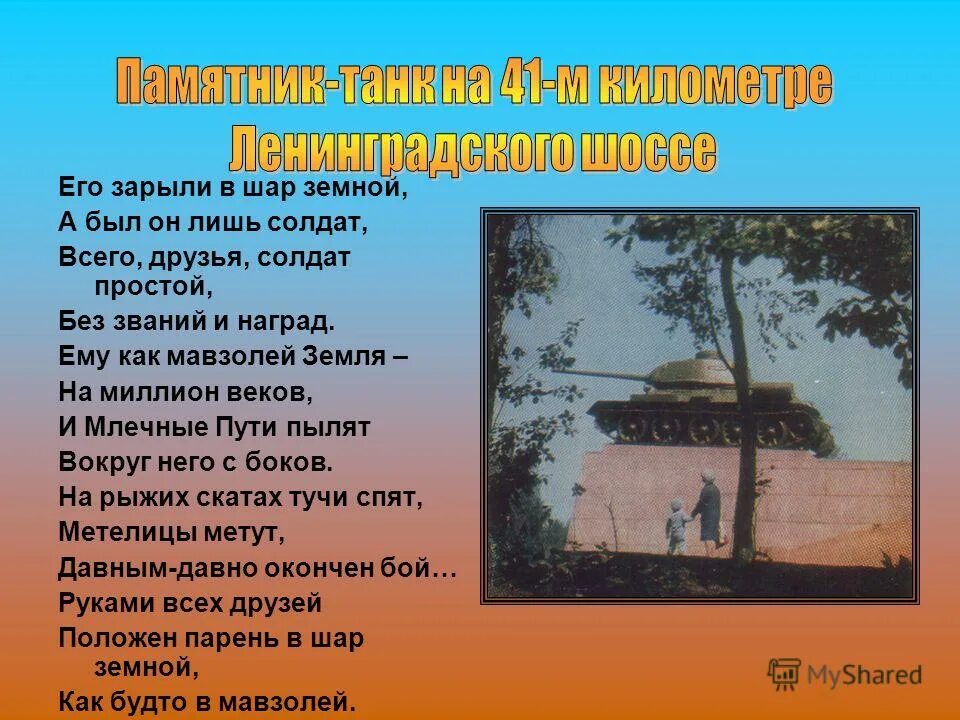 Памятник-танк на 41-м километре Ленинградского шоссе

Его зарыли в шар земной,
А был он лишь солдат,
Всего, друзья, солдат простой,
Без званий и наград.
Ему как мавзолей Земля –
На миллион веков,
И Млечные Пути пылят
Вокруг него с боков.
На рыжих скатах тучи спят,
Метелицы метут,
Давным-давно окончен бой…
Руками всех друзей
Положен парень в шар земной,
Как будто в мавзолей.

MyShared